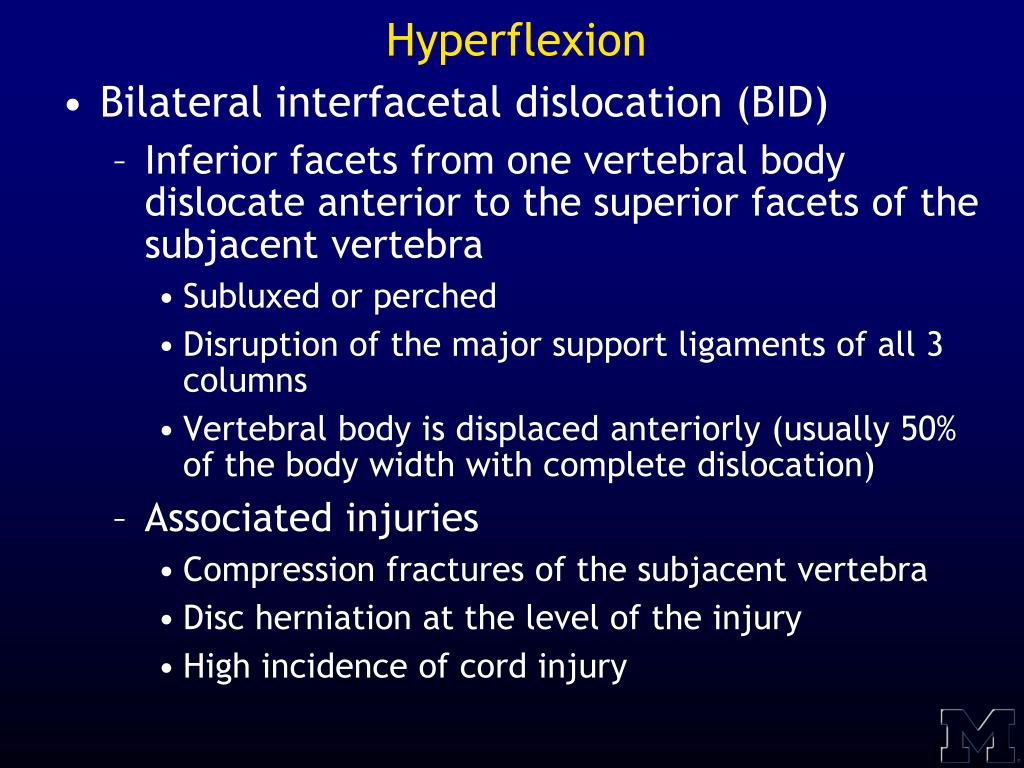 Hyperflexion

• Bilateral interfacetal dislocation (BID)

– Inferior facets from one vertebral body dislocate anterior to the superior facets of the subjacent vertebra

• Subluxed or perched

• Disruption of the major support ligaments of all 3 columns

• Vertebral body is displaced anteriorly (usually 50% of the body width with complete dislocation)

– Associated injuries

• Compression fractures of the subjacent vertebra

• Disc herniation at the level of the injury

• High incidence of cord injury

M